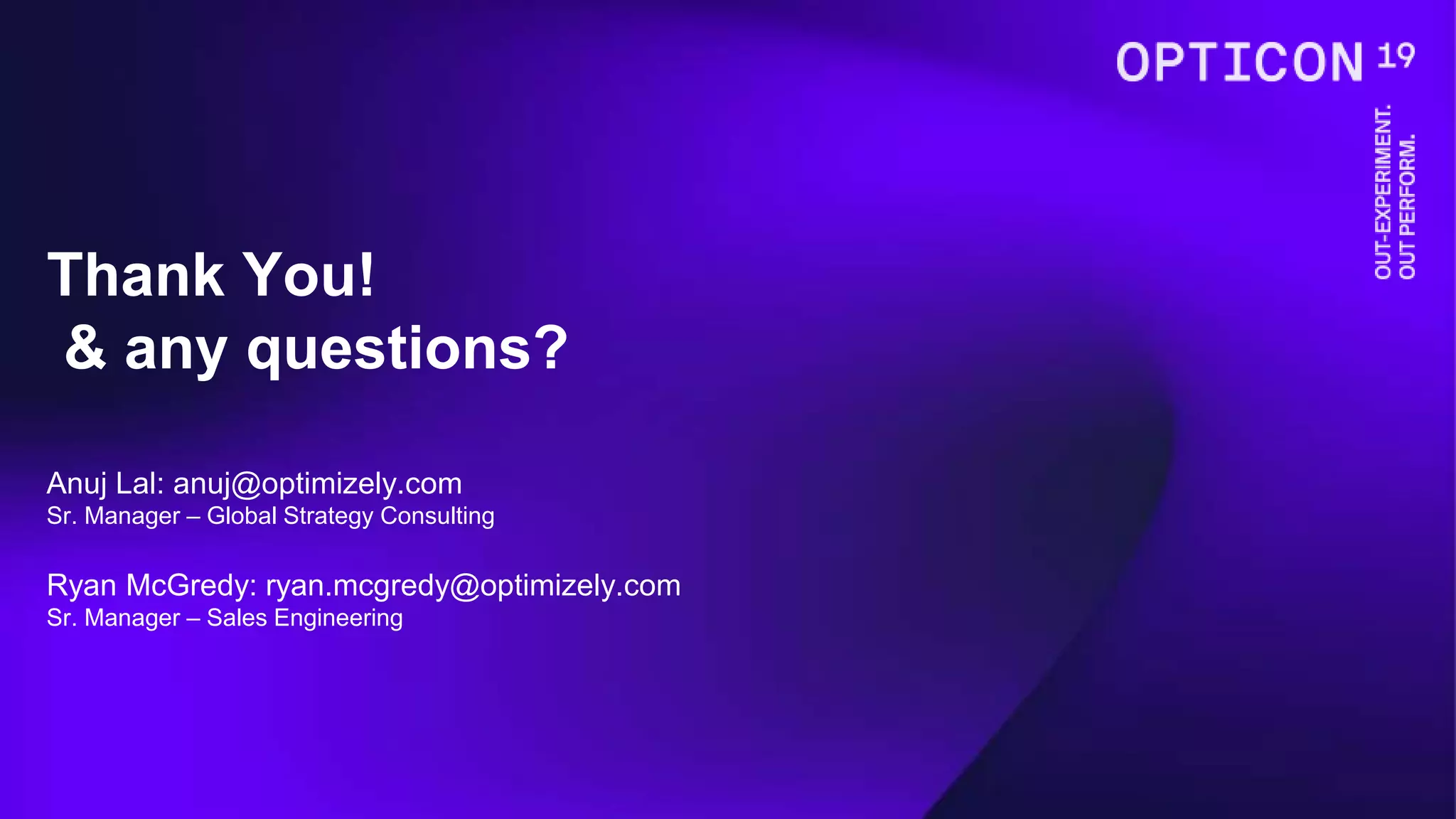 OPTICON 19

OUT-EXPERIMENT.
OUT PERFORM.

Thank You!
& any questions?

Anuj Lal: anuj@optimizely.com
Sr. Manager – Global Strategy Consulting

Ryan McGredy: ryan.mcgredy@optimizely.com
Sr. Manager – Sales Engineering